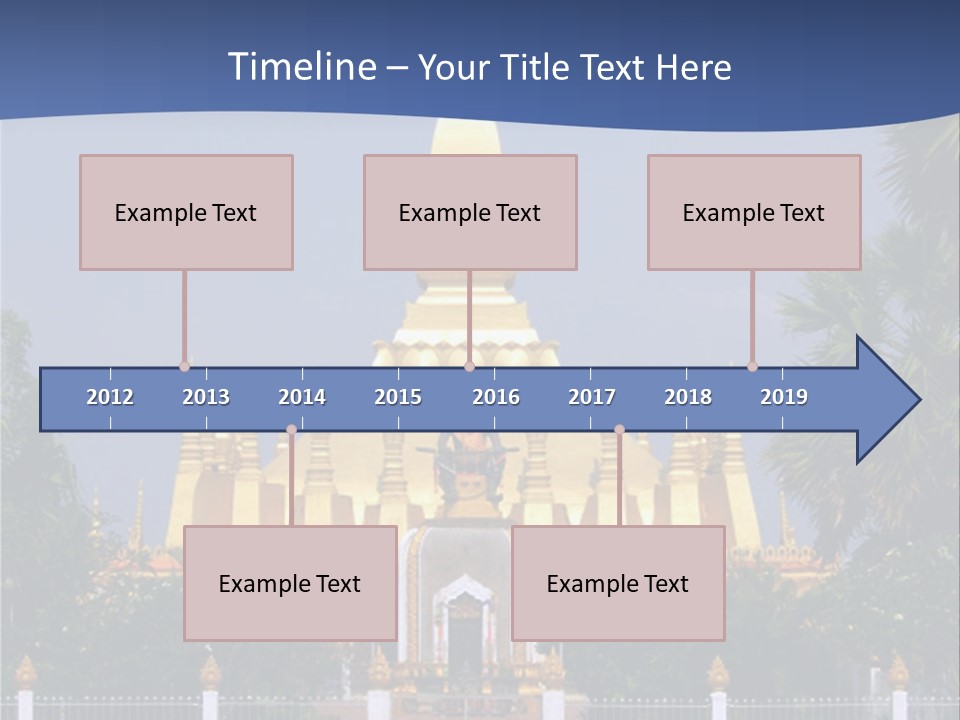 Timeline – Your Title Text Here

Example Text

Example Text

Example Text

2012 2013 2014 2015 2016 2017 2018 2019

Example Text

Example Text